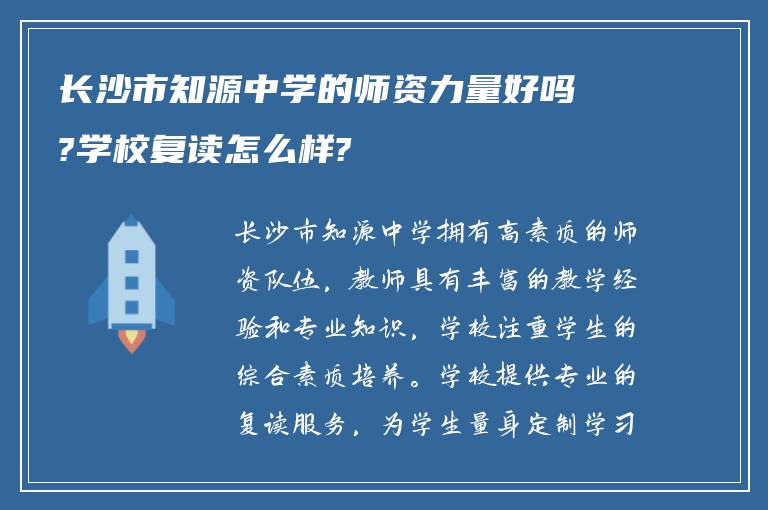 长沙市知源中学的师资力量好吗?学校复读怎么样?

长沙市知源中学拥有高素质的师资队伍，教师具有丰富的教学经验和专业知识，学校注重学生的综合素质培养。学校提供专业的复读服务，为学生量身定制学习